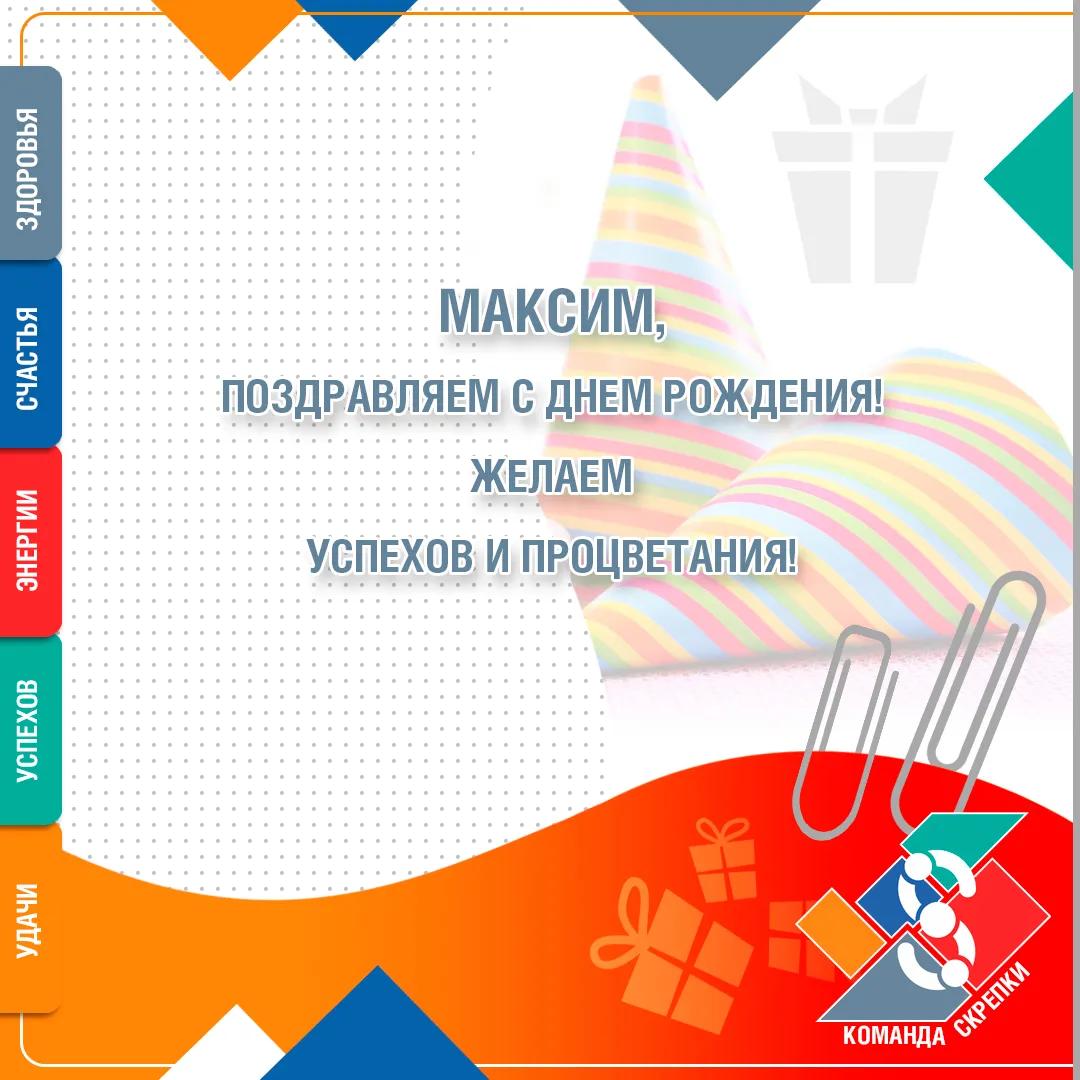 ЗДОРОВЬЯ
СЧАСТЬЯ
ЭНЕРГИИ
УСПЕХОВ
УДАЧИ

МАКСИМ,
ПОЗДРАВЛЯЕМ С ДНЕМ РОЖДЕНИЯ!
ЖЕЛАЕМ
УСПЕХОВ И ПРОЦВЕТАНИЯ!

КОМАНДА СКРЕПКИ